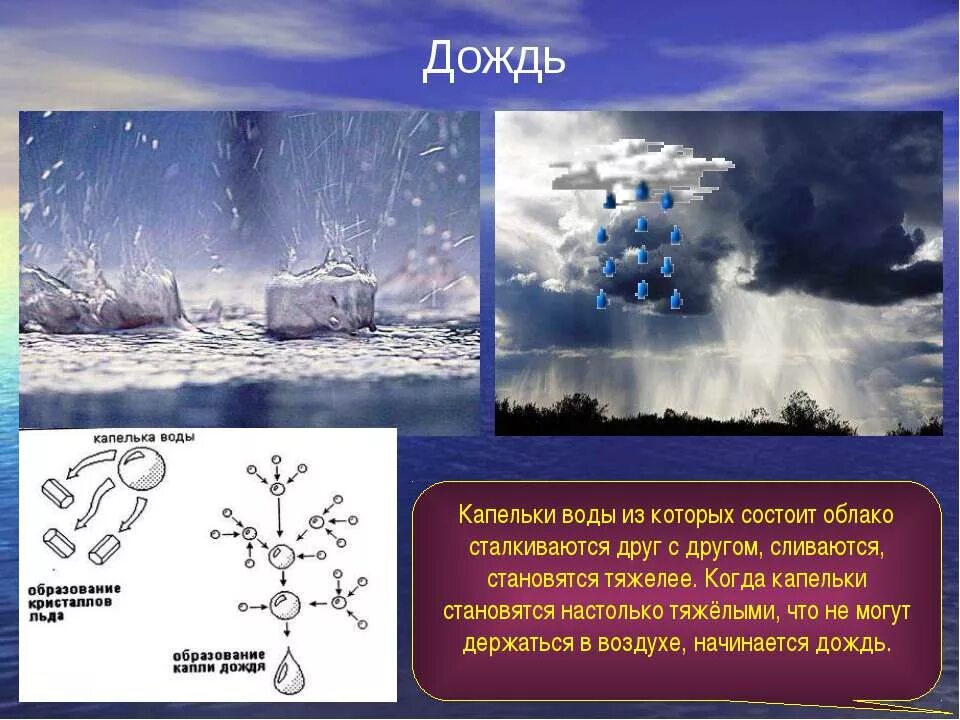 Дождь

капелька воды

образование кристаллов льда

образование капли дождя

Капельки воды из которых состоит облако сталкиваются друг с другом, сливаются, становятся тяжелее. Когда капельки становятся настолько тяжёлыми, что не могут держаться в воздухе, начинается дождь.